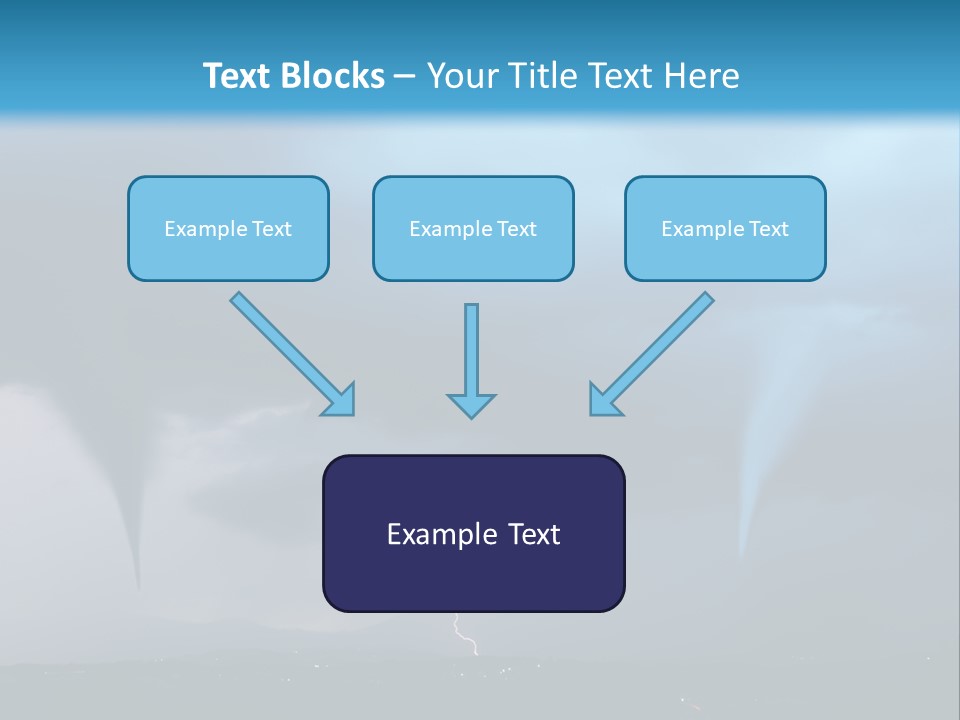 Text Blocks – Your Title Text Here

Example Text

Example Text

Example Text

Example Text